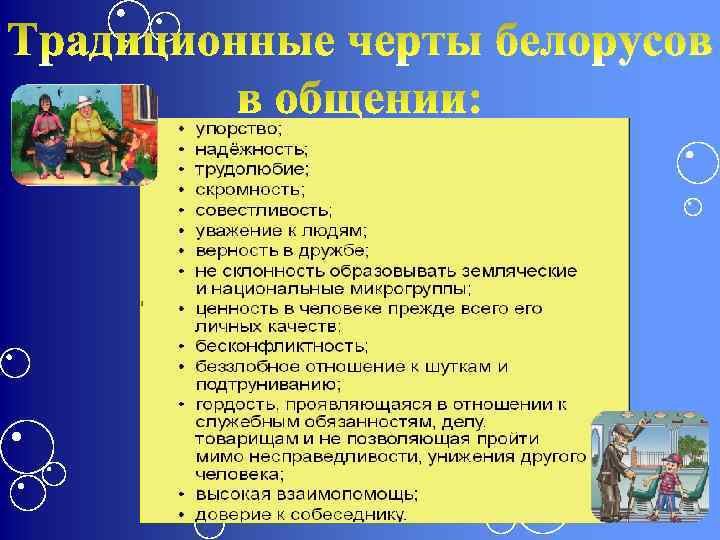 Традиционные черты белорусов в общении:

• упорство;
• надёжность;
• трудолюбие;
• скромность;
• совестливость;
• уважение к людям;
• верность в дружбе;
• не склонность образовывать земляческие и национальные микрогруппы;
• ценность в человеке прежде всего его личных качеств;
• бесконфликтность;
• беззлобное отношение к шуткам и подтруниванию;
• гордость, проявляющаяся в отношении к служебным обязанностям, делу, товарищам и не позволяющая пройти мимо несправедливости, унижения другого человека;
• высокая взаимопомощь;
• доверие к собеседнику.